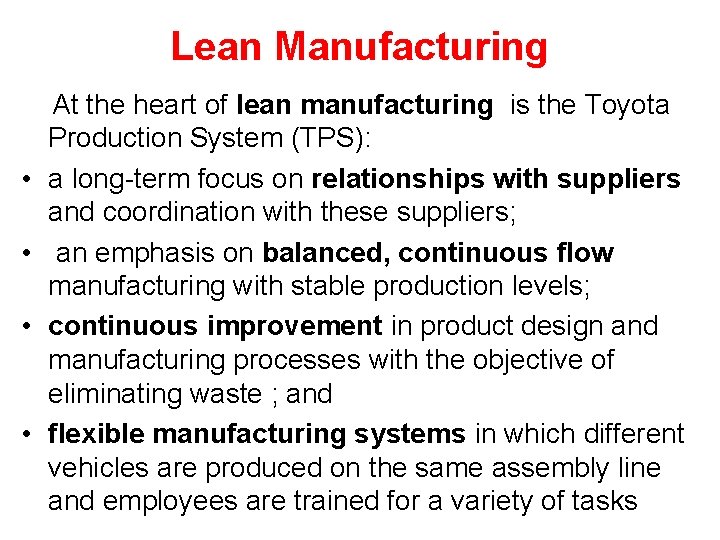 Lean Manufacturing

At the heart of lean manufacturing is the Toyota Production System (TPS):

• a long-term focus on relationships with suppliers and coordination with these suppliers;

• an emphasis on balanced, continuous flow manufacturing with stable production levels;

• continuous improvement in product design and manufacturing processes with the objective of eliminating waste ; and

• flexible manufacturing systems in which different vehicles are produced on the same assembly line and employees are trained for a variety of tasks